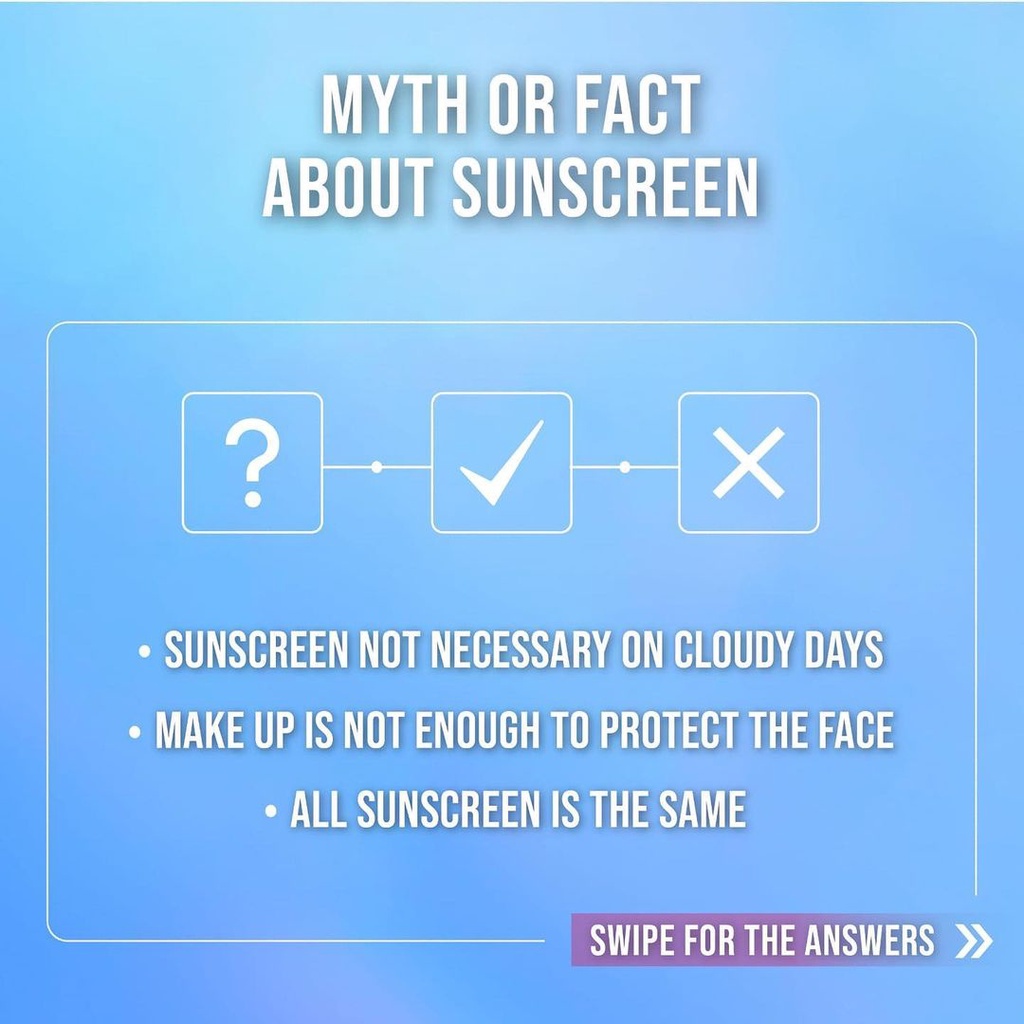 MYTH OR FACT
ABOUT SUNSCREEN

?

• SUNSCREEN NOT NECESSARY ON CLOUDY DAYS
• MAKE UP IS NOT ENOUGH TO PROTECT THE FACE
• ALL SUNSCREEN IS THE SAME

SWIPE FOR THE ANSWERS